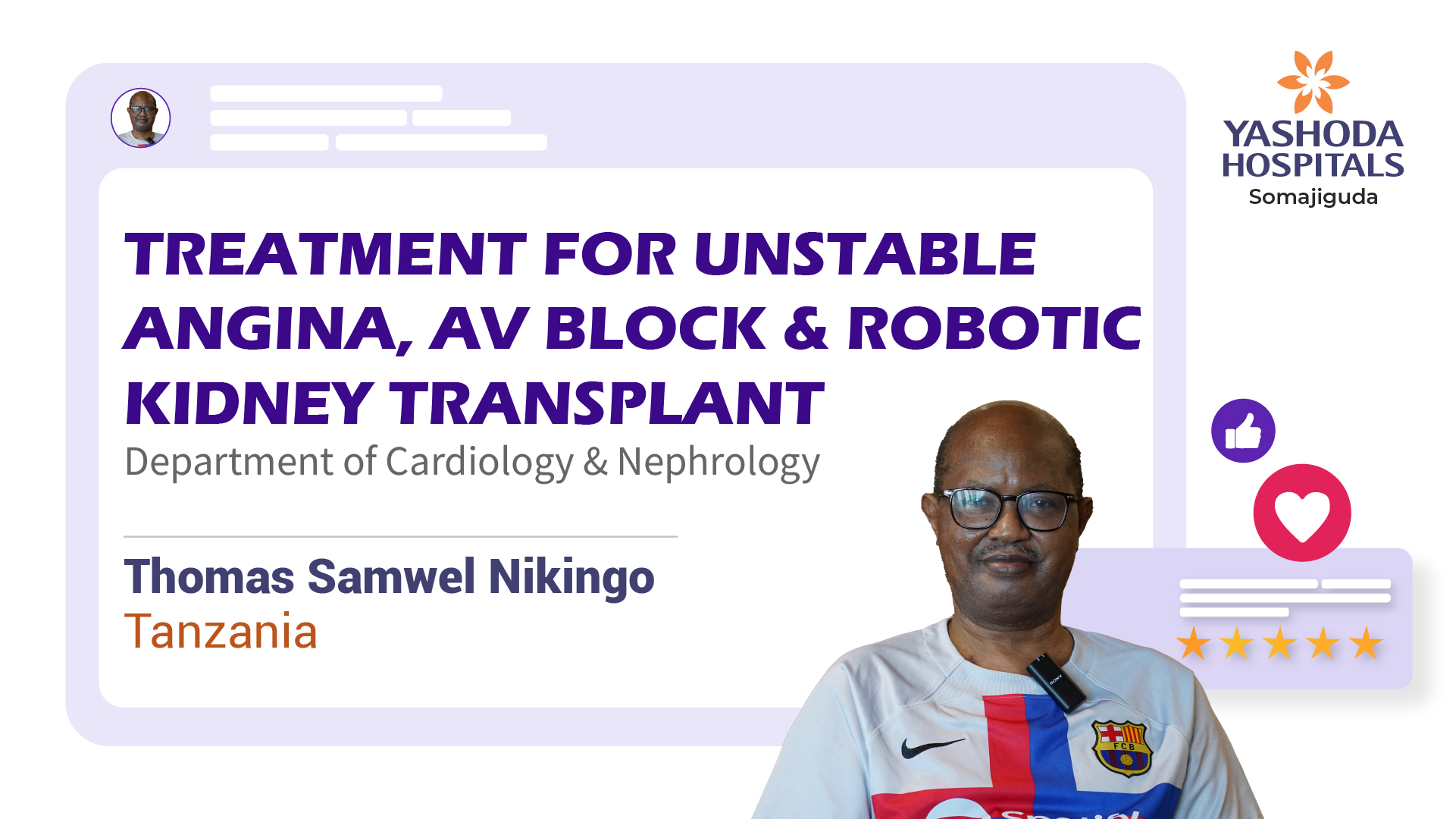 YASHODA HOSPITALS
Somajiguda

TREATMENT FOR UNSTABLE ANGINA, AV BLOCK & ROBOTIC KIDNEY TRANSPLANT

Department of Cardiology & Nephrology

Thomas Samwel Nikingo
Tanzania

SONY

FCB